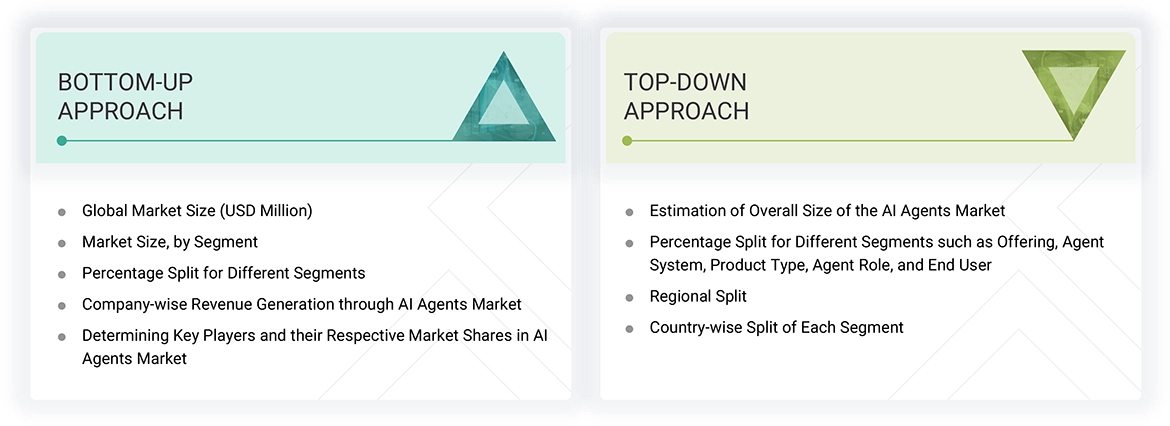 BOTTOM-UP APPROACH

- Global Market Size (USD Million)
- Market Size, by Segment
- Percentage Split for Different Segments
- Company-wise Revenue Generation through AI Agents Market
- Determining Key Players and their Respective Market Shares in AI Agents Market

TOP-DOWN APPROACH

- Estimation of Overall Size of the AI Agents Market
- Percentage Split for Different Segments such as Offering, Agent System, Product Type, Agent Role, and End User
- Regional Split
- Country-wise Split of Each Segment